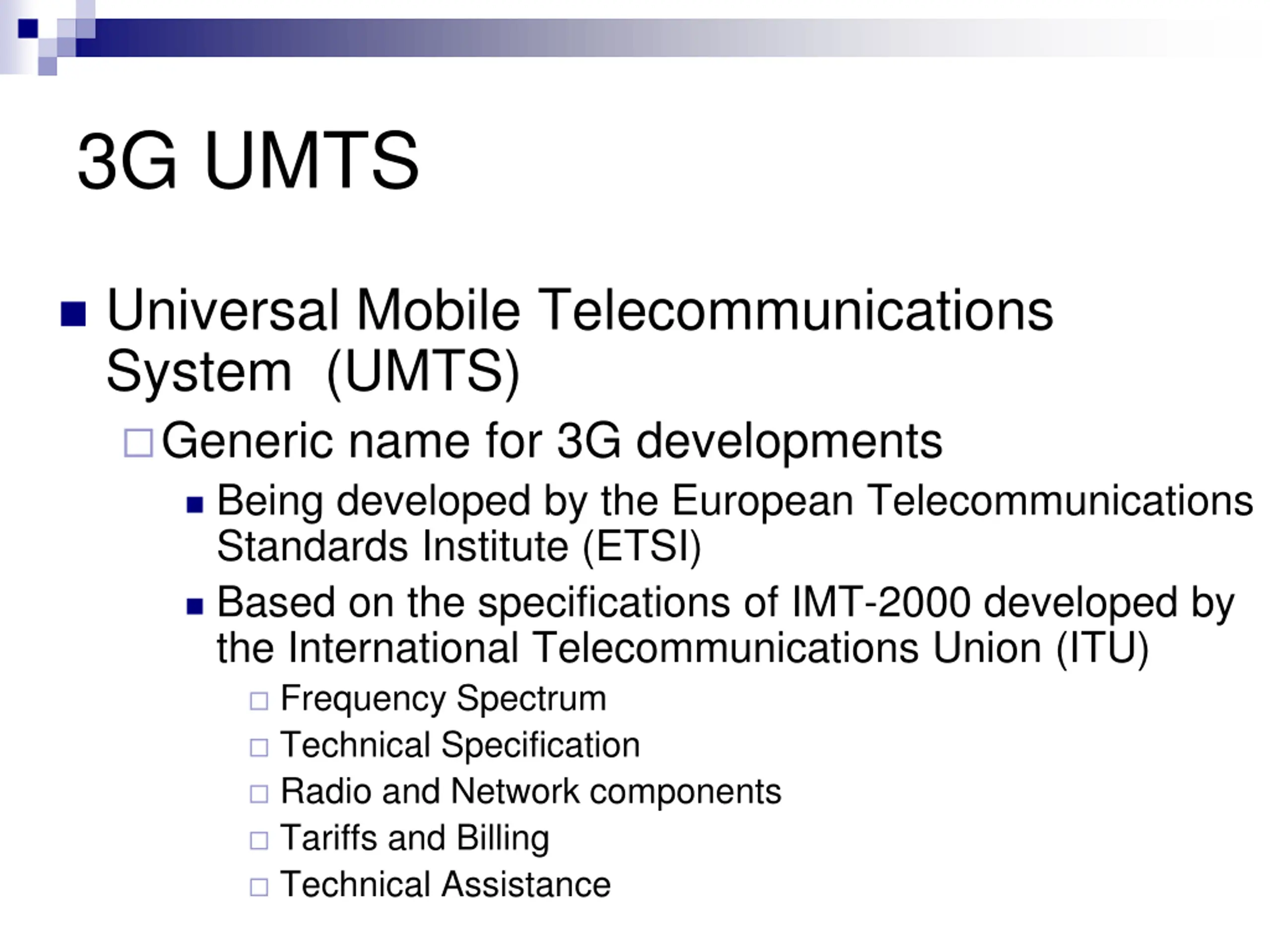 3G UMTS

Universal Mobile Telecommunications System (UMTS)

Generic name for 3G developments

Being developed by the European Telecommunications Standards Institute (ETSI)

Based on the specifications of IMT-2000 developed by the International Telecommunications Union (ITU)

Frequency Spectrum

Technical Specification

Radio and Network components

Tariffs and Billing

Technical Assistance